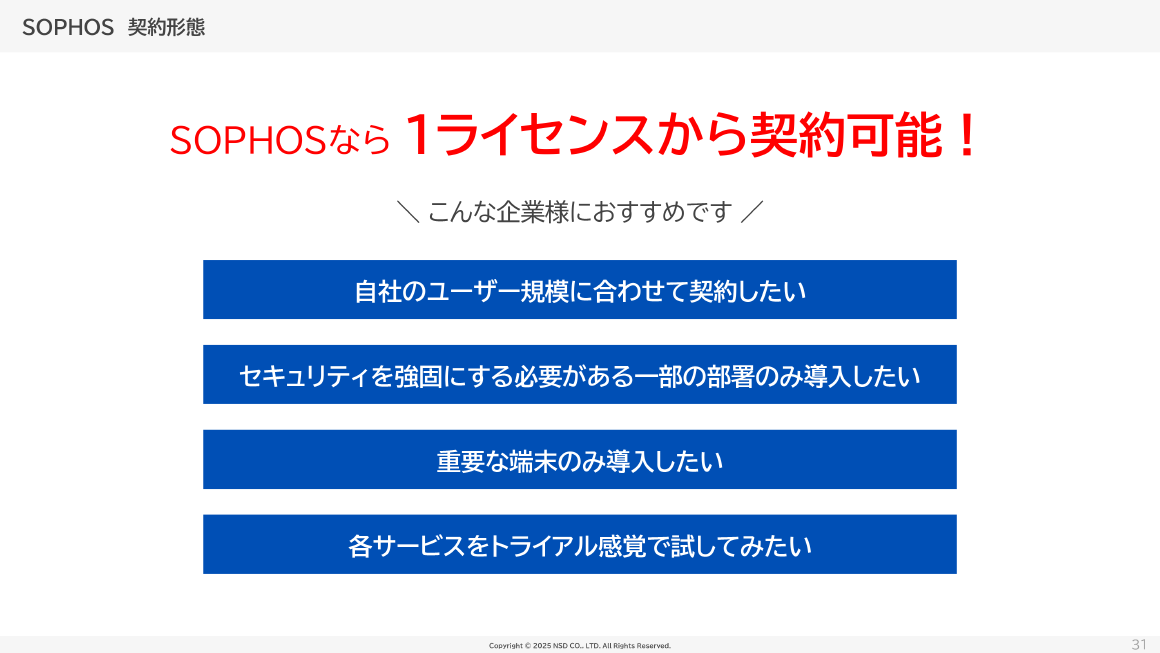 SOPHOS 契約形態

SOPHOSなら 1ライセンスから契約可能！

＼ こんな企業様におすすめです ／

自社のユーザー規模に合わせて契約したい

セキュリティを強固にする必要がある一部の部署のみ導入したい

重要な端末のみ導入したい

各サービスをトライアル感覚で試してみたい

Copyright © 2025 NSD CO., LTD. All Rights Reserved.

31